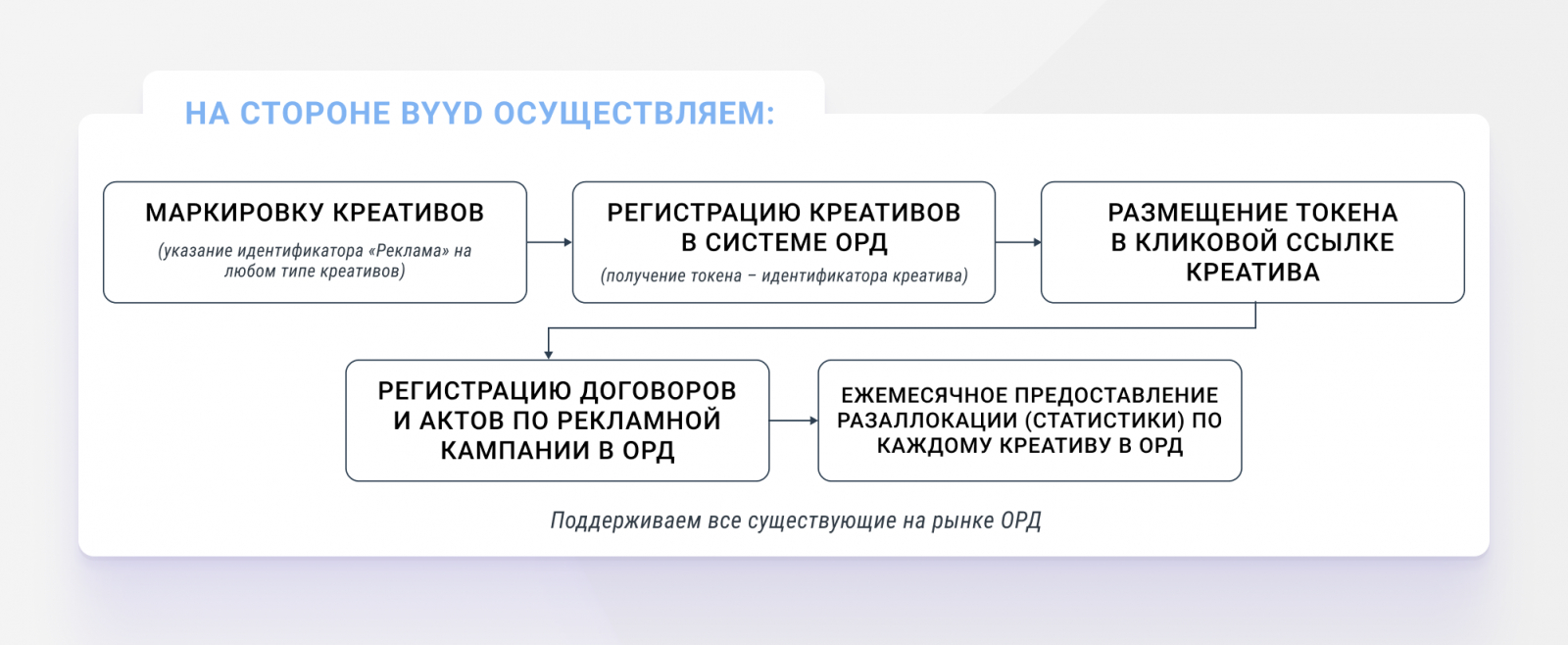 НА СТОРОНЕ BYYD ОСУЩЕСТВЛЯЕМ:

МАРКИРОВКУ КРЕАТИВОВ
(указание идентификатора «Реклама» на любом типе креативов)

РЕГИСТРАЦИЮ КРЕАТИВОВ В СИСТЕМЕ ОРД
(получение токена – идентификатора креатива)

РАЗМЕЩЕНИЕ ТОКЕНА В КЛИКОВОЙ ССЫЛКЕ КРЕАТИВА

РЕГИСТРАЦИЮ ДОГОВОРОВ И АКТОВ ПО РЕКЛАМНОЙ КАМПАНИИ В ОРД

ЕЖЕМЕСЯЧНОЕ ПРЕДОСТАВЛЕНИЕ РАЗАЛЛОКАЦИИ (СТАТИСТИКИ) ПО КАЖДОМУ КРЕАТИВУ В ОРД

Поддерживаем все существующие на рынке ОРД